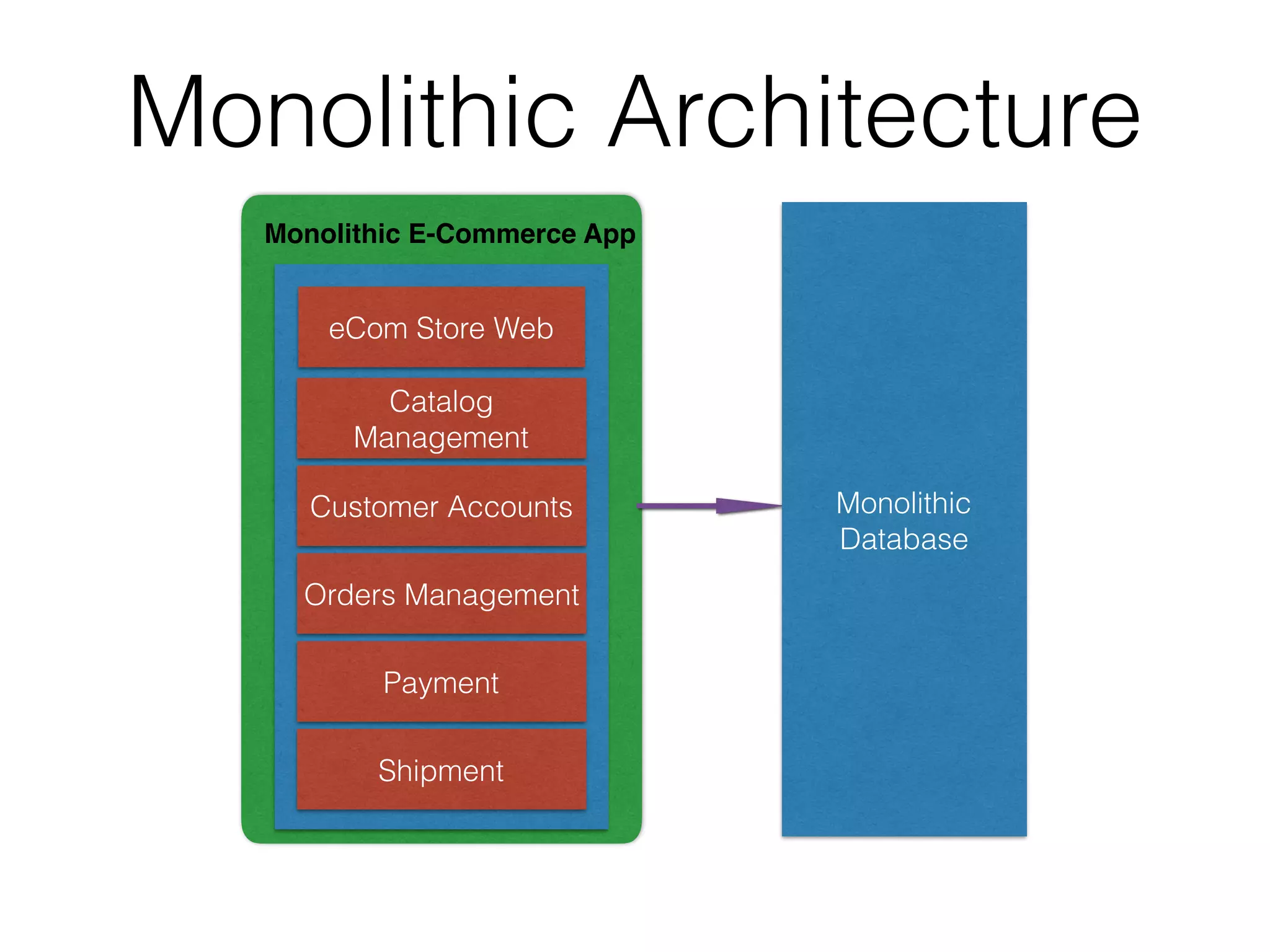 Monolithic Architecture

Monolithic E-Commerce App

eCom Store Web

Catalog Management

Customer Accounts

Orders Management

Payment

Shipment

Monolithic Database